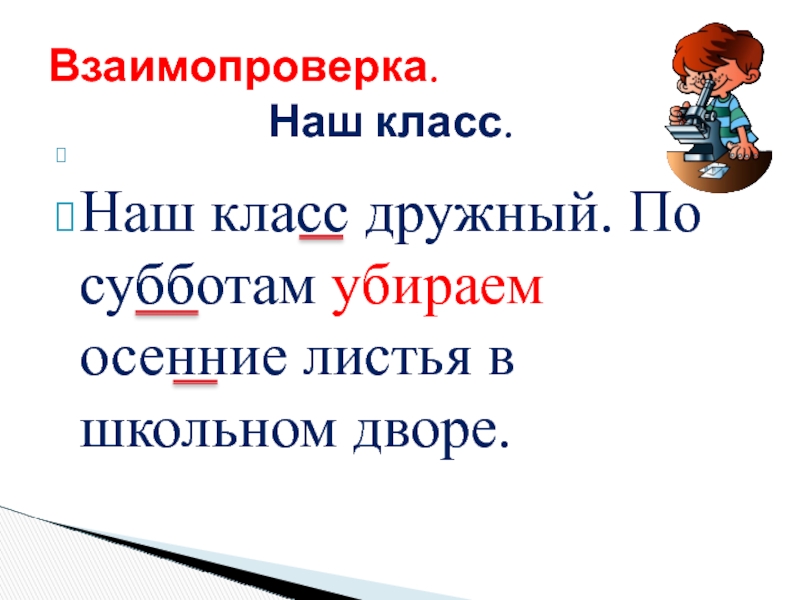 Взаимопроверка.

Наш класс.

Наш класс дружный. По субботам убираем осенние листья в школьном дворе.